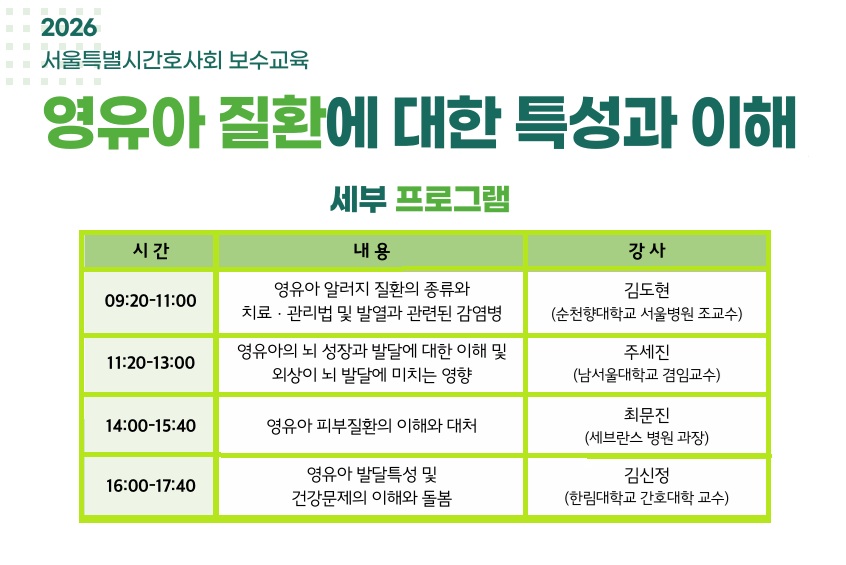 2026
서울특별시간호사회 보수교육

영유아 질환에 대한 특성과 이해

세부 프로그램

| 시 간 | 내 용 | 강 사 |
|---|---|---|
| 09:20-11:00 | 영유아 알러지 질환의 종류와 치료 · 관리법 및 발열과 관련된 감염병 | 김도현 (순천향대학교 서울병원 조교수) |
| 11:20-13:00 | 영유아의 뇌 성장과 발달에 대한 이해 및 외상이 뇌 발달에 미치는 영향 | 주세진 (남서울대학교 겸임교수) |
| 14:00-15:40 | 영유아 피부질환의 이해와 대처 | 최문진 (세브란스 병원 과장) |
| 16:00-17:40 | 영유아 발달특성 및 건강문제의 이해와 돌봄 | 김신정 (한림대학교 간호대학 교수) |